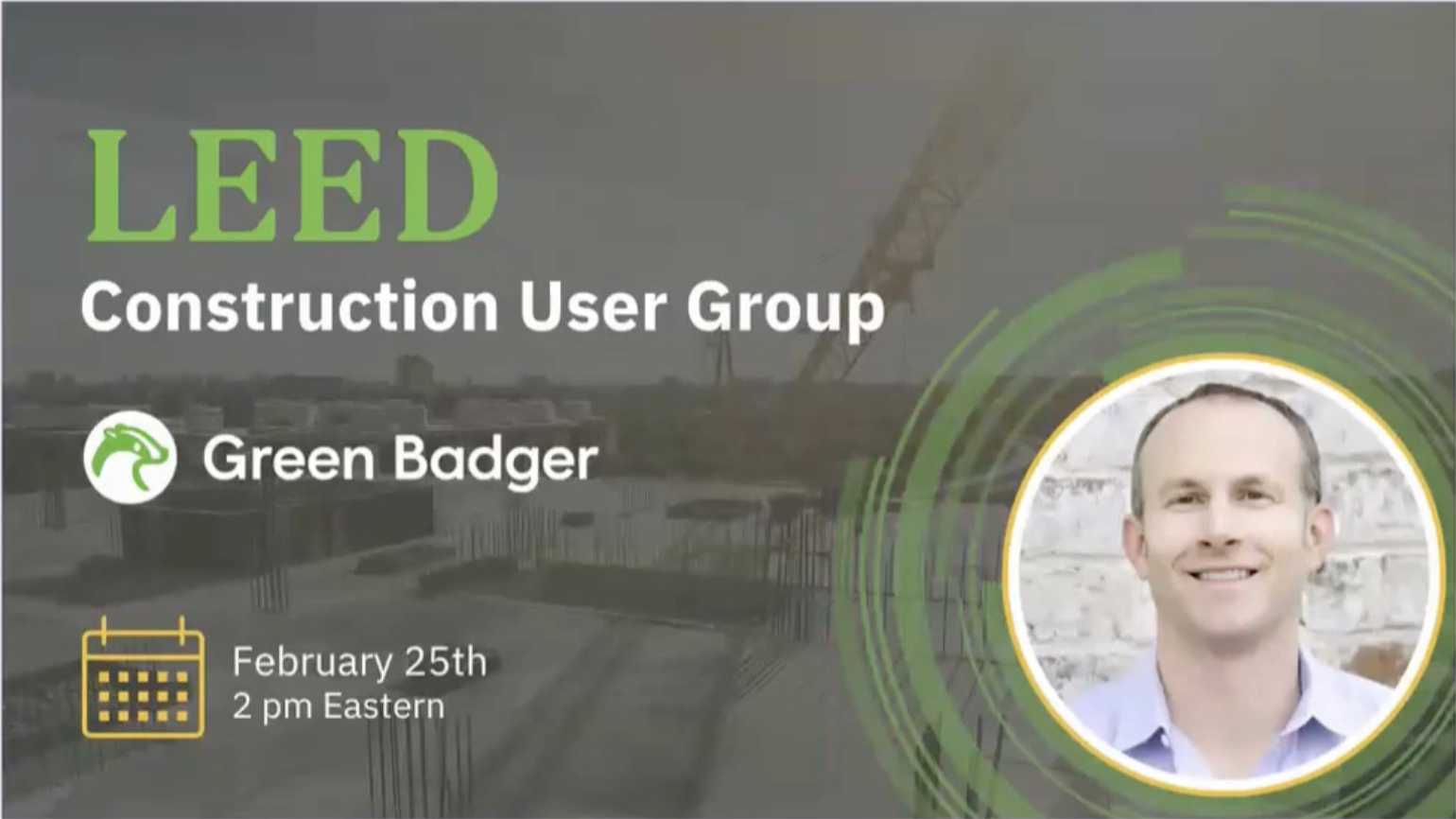 LEED
Construction User Group

Green Badger

February 25th
2 pm Eastern